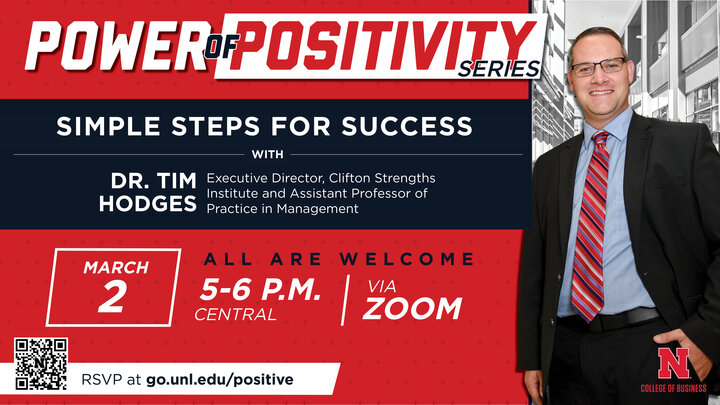 POWER OF POSITIVITY SERIES

SIMPLE STEPS FOR SUCCESS

WITH

DR. TIM HODGES Executive Director, Clifton Strengths Institute and Assistant Professor of Practice in Management

MARCH 2

ALL ARE WELCOME

5-6 P.M. CENTRAL

VIA ZOOM

RSVP at go.unl.edu/positive

N COLLEGE OF BUSINESS